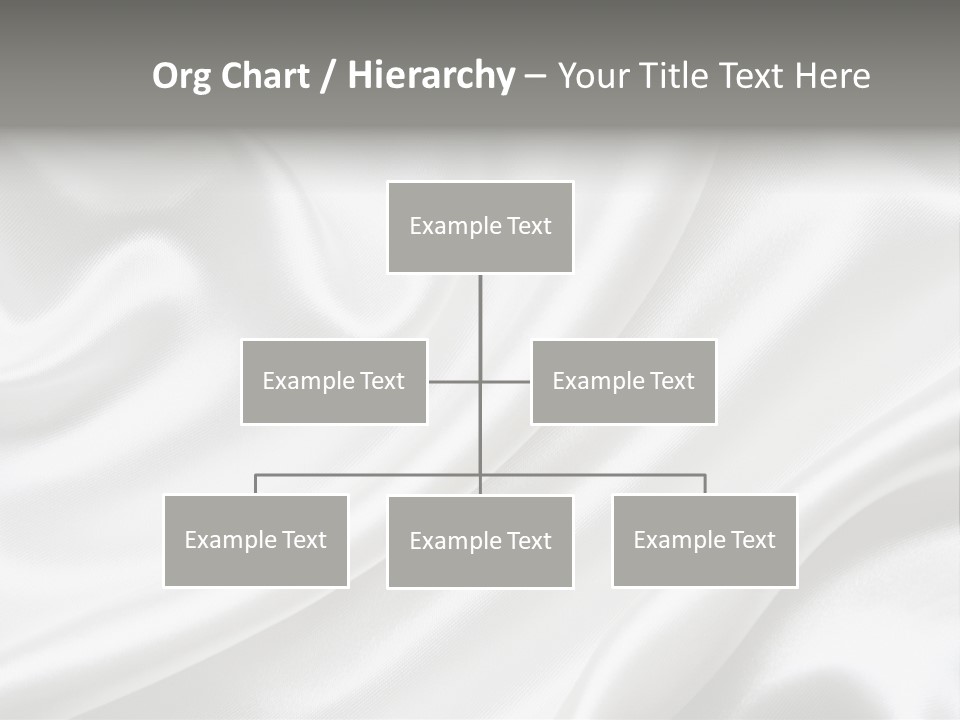 Org Chart / Hierarchy – Your Title Text Here

Example Text

Example Text

Example Text

Example Text

Example Text

Example Text